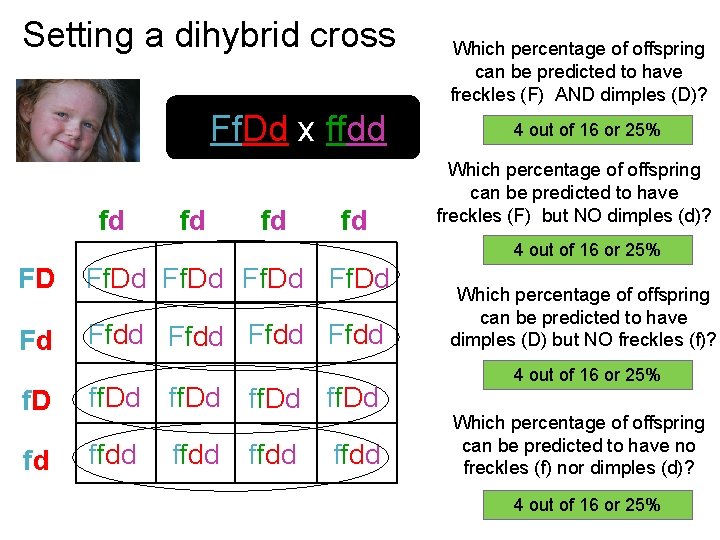 Setting a dihybrid cross

FfDd x ffdd

| | fd | fd | fd | fd |
|---|---|---|---|---|
| FD | FfDd | FfDd | FfDd | FfDd |
| Fd | Ffdd | Ffdd | Ffdd | Ffdd |
| fD | ffDd | ffDd | ffDd | ffDd |
| fd | ffdd | ffdd | ffdd | ffdd |

Which percentage of offspring can be predicted to have freckles (F) AND dimples (D)?

4 out of 16 or 25%

Which percentage of offspring can be predicted to have freckles (F) but NO dimples (d)?

4 out of 16 or 25%

Which percentage of offspring can be predicted to have dimples (D) but NO freckles (f)?

4 out of 16 or 25%

Which percentage of offspring can be predicted to have no freckles (f) nor dimples (d)?

4 out of 16 or 25%